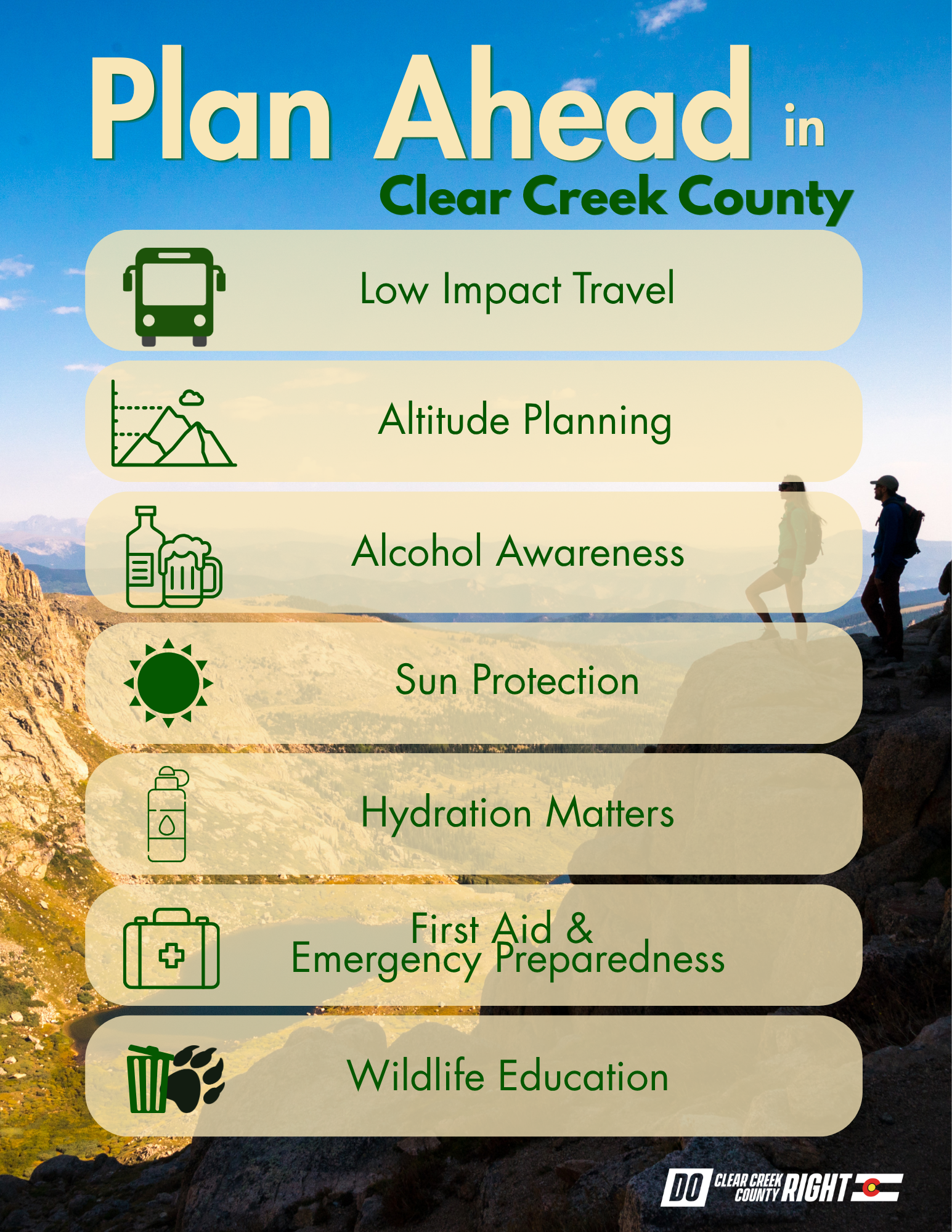 Plan Ahead in
Clear Creek County

Low Impact Travel

Altitude Planning

Alcohol Awareness

Sun Protection

Hydration Matters

First Aid & Emergency Preparedness

Wildlife Education

DO CLEAR CREEK COUNTY RIGHT